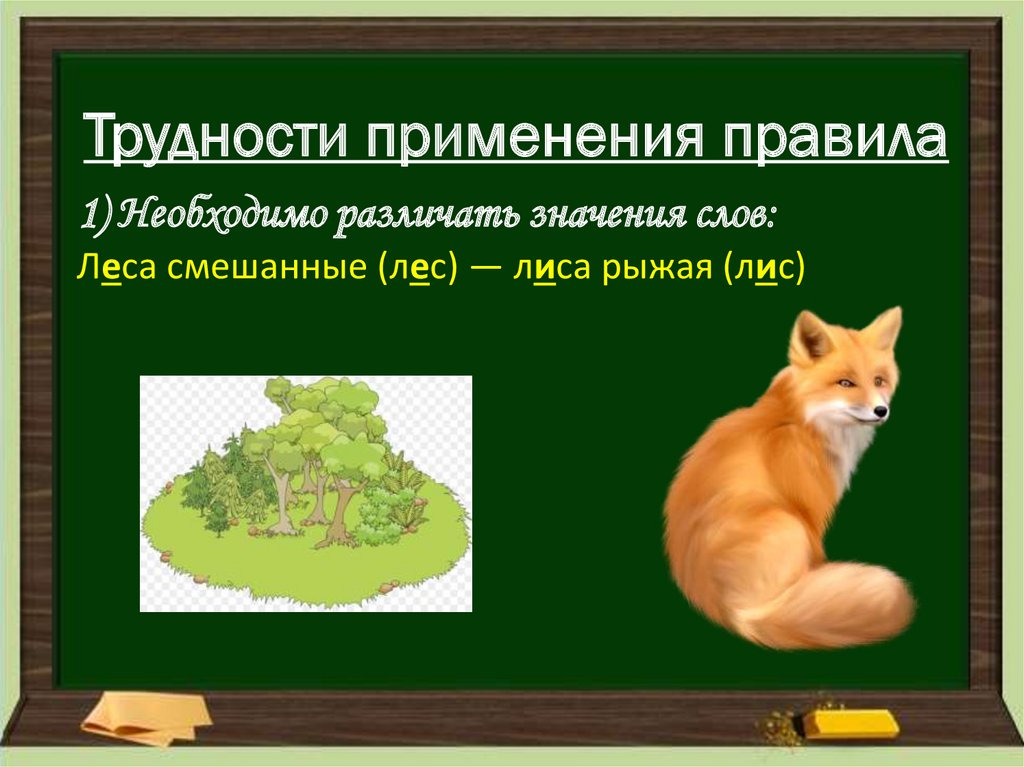 Трудности применения правила

1) Необходимо различать значения слов:

Леса смешанные (лес) — лиса рыжая (лис)